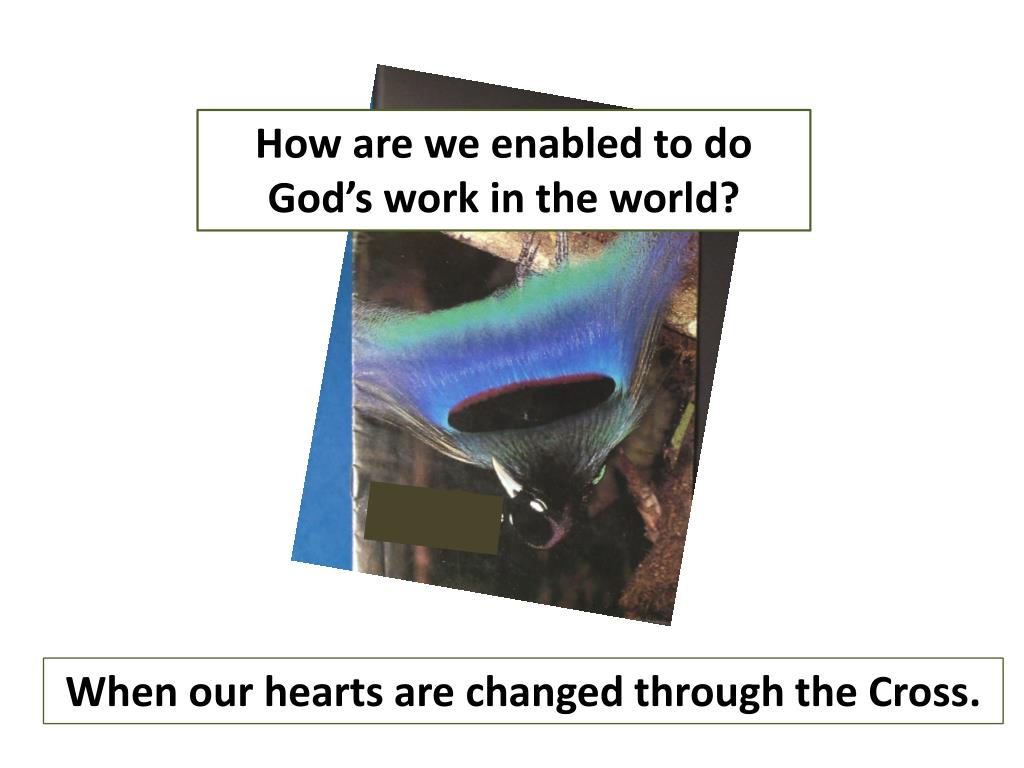 How are we enabled to do God’s work in the world?

When our hearts are changed through the Cross.